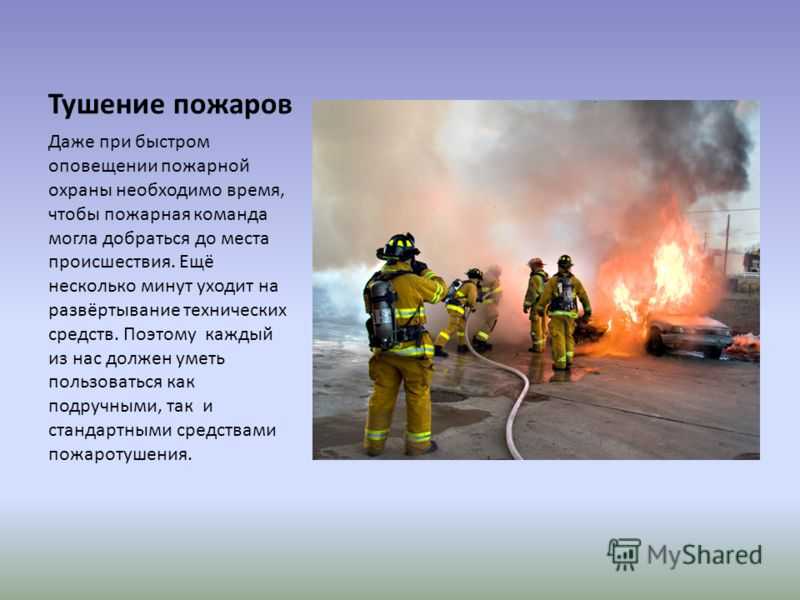 Тушение пожаров

Даже при быстром оповещении пожарной охраны необходимо время, чтобы пожарная команда могла добраться до места происшествия. Ещё несколько минут уходит на развёртывание технических средств. Поэтому каждый из нас должен уметь пользоваться как подручными, так и стандартными средствами пожаротушения.

MyShared